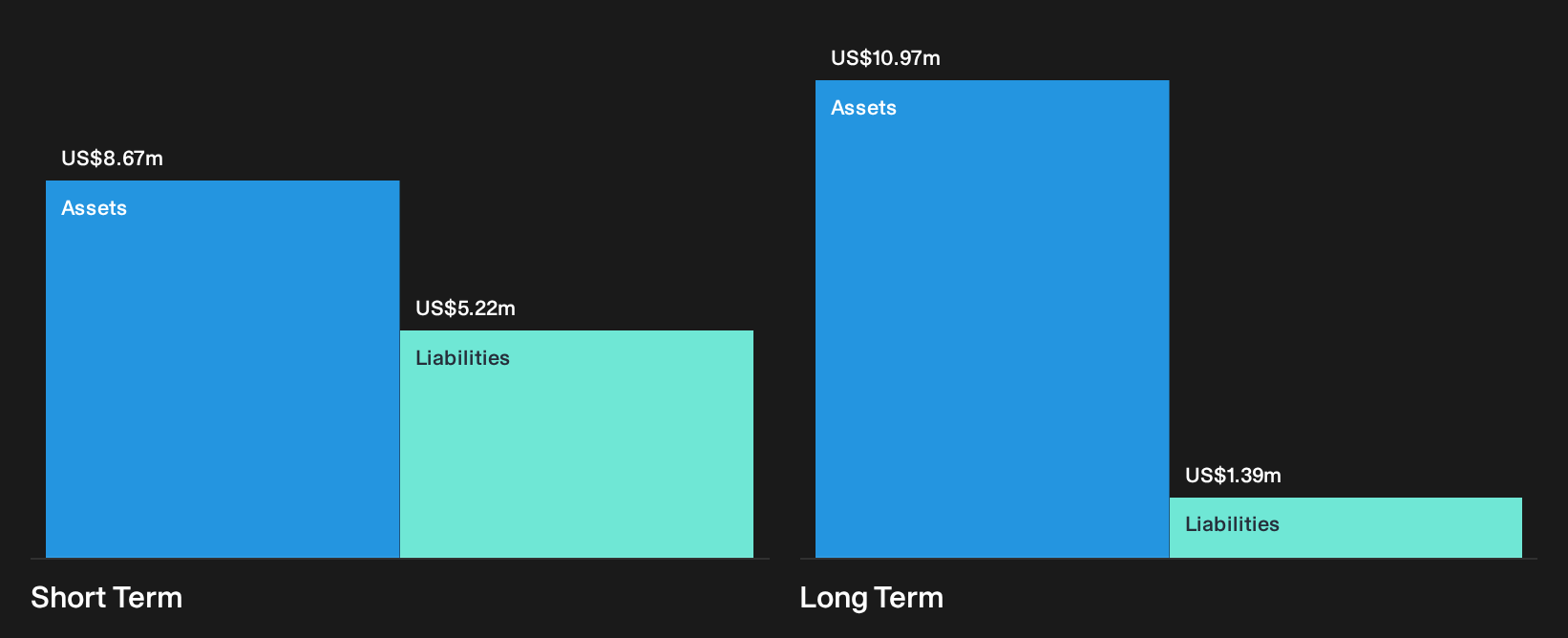 US$8.67m
Assets

US$5.22m
Liabilities

Short Term

US$10.97m
Assets

US$1.39m
Liabilities

Long Term